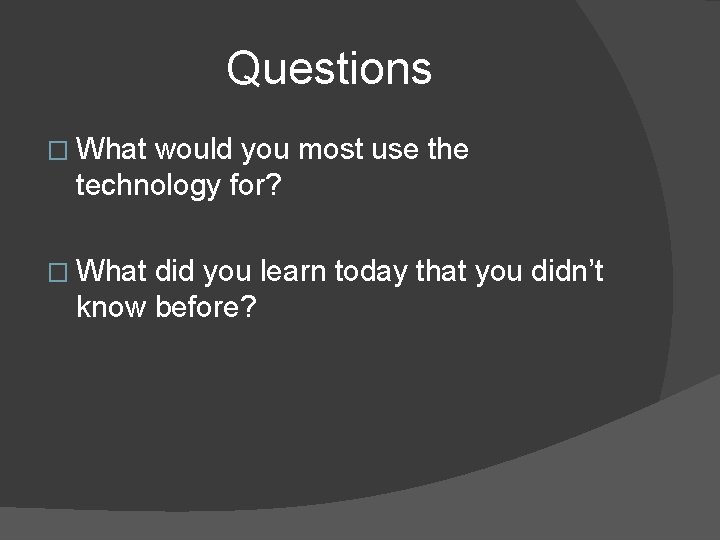 Questions

□ What would you most use the technology for?

□ What did you learn today that you didn’t know before?